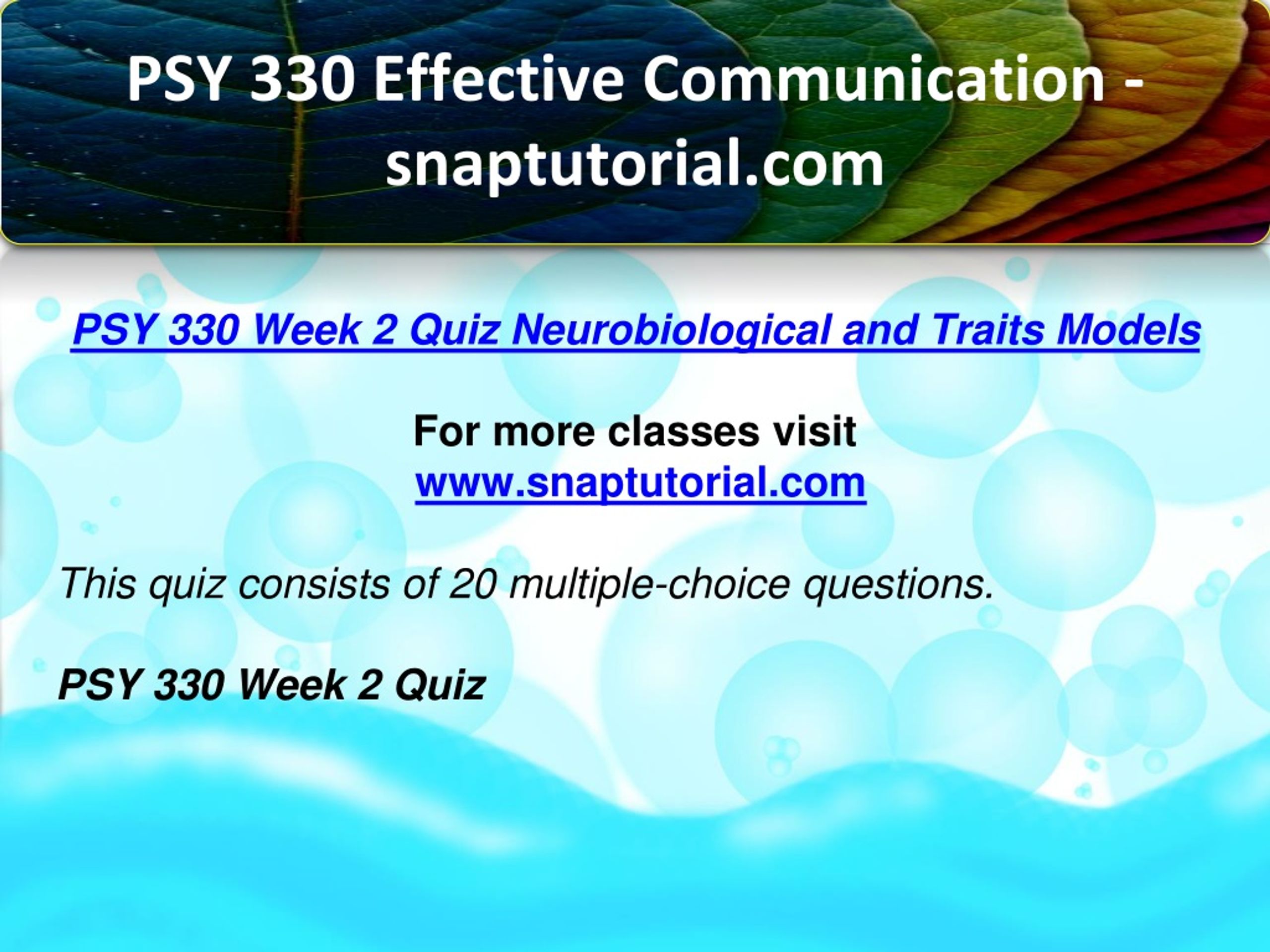 PSY 330 Effective Communication - snaptutorial.com

PSY 330 Week 2 Quiz Neurobiological and Traits Models

For more classes visit
www.snaptutorial.com

This quiz consists of 20 multiple-choice questions.

PSY 330 Week 2 Quiz